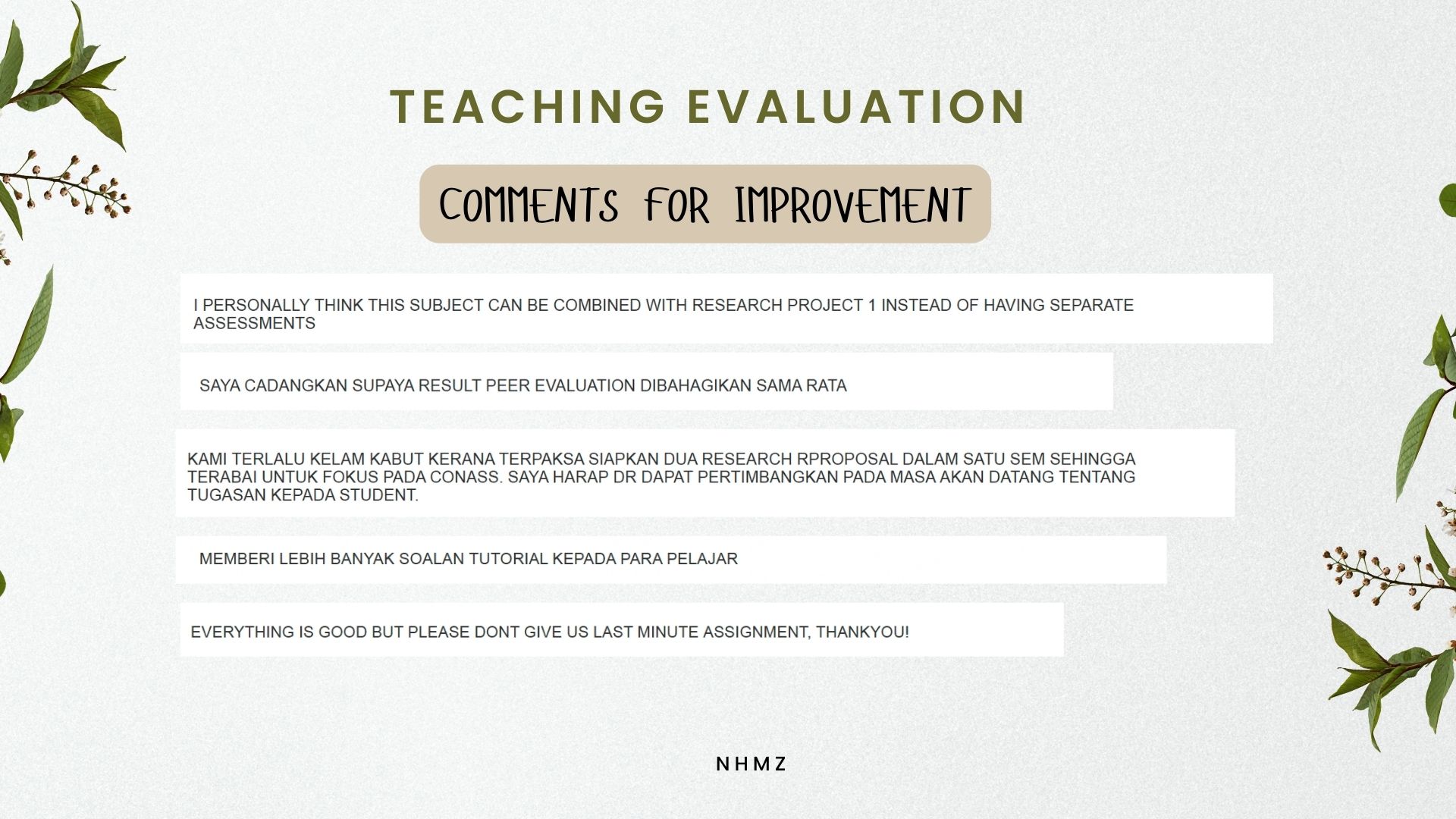 TEACHING EVALUATION

COMMENTS FOR IMPROVEMENT

I PERSONALLY THINK THIS SUBJECT CAN BE COMBINED WITH RESEARCH PROJECT 1 INSTEAD OF HAVING SEPARATE ASSESSMENTS

SAYA CADANGKAN SUPAYA RESULT PEER EVALUATION DIBAHAGIKAN SAMA RATA

KAMI TERLALU KELAM KABUT KERANA TERPAKSA SIAPKAN DUA RESEARCH RPROPOSAL DALAM SATU SEM SEHINGGA TERABAI UNTUK FOKUS PADA CONASS. SAYA HARAP DR DAPAT PERTIMBANGKAN PADA MASA AKAN DATANG TENTANG TUGASAN KEPADA STUDENT.

MEMBERI LEBIH BANYAK SOALAN TUTORIAL KEPADA PARA PELAJAR

EVERYTHING IS GOOD BUT PLEASE DONT GIVE US LAST MINUTE ASSIGNMENT, THANKYOU!

NHMZ